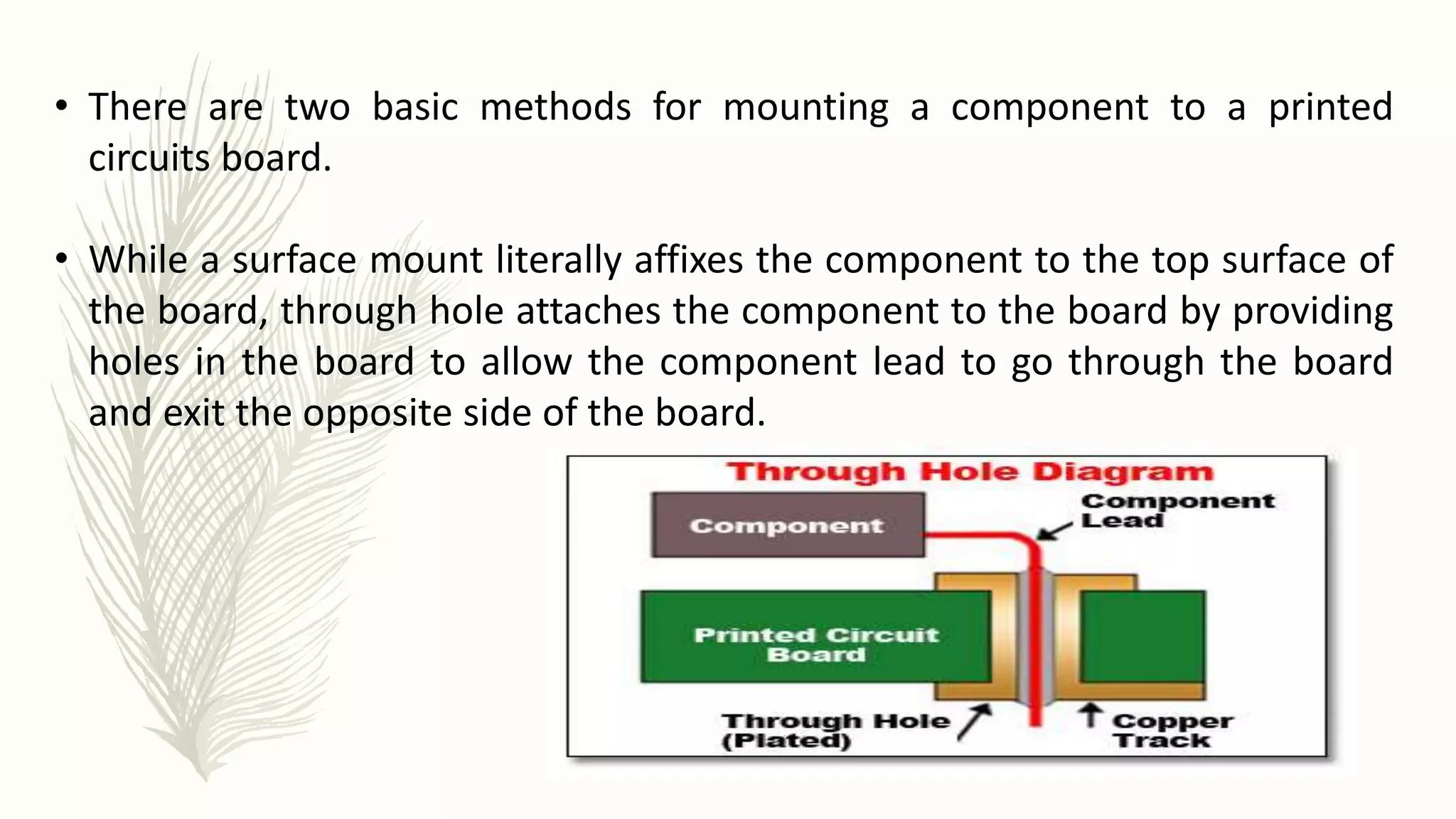 • There are two basic methods for mounting a component to a printed circuits board.

• While a surface mount literally affixes the component to the top surface of the board, through hole attaches the component to the board by providing holes in the board to allow the component lead to go through the board and exit the opposite side of the board.

Through Hole Diagram

Component

Component Lead

Printed Circuit Board

Through Hole (Plated)

Copper Track